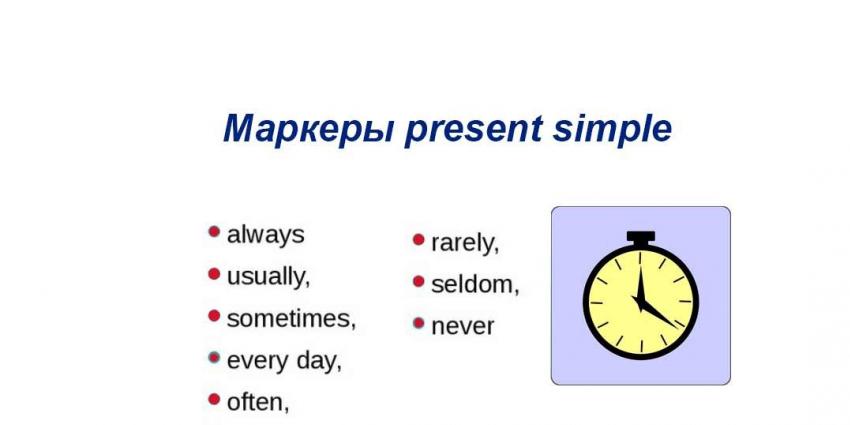 Маркеры present simple

- always
- usually,
- sometimes,
- every day,
- often,

- rarely,
- seldom,
- never